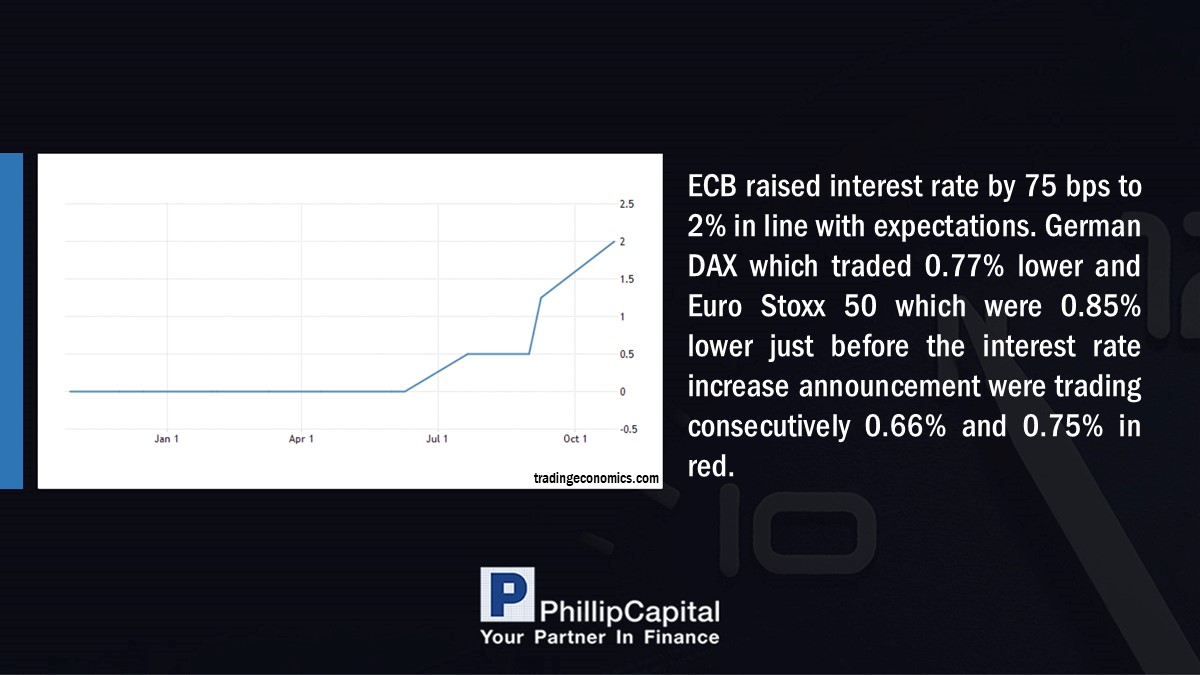 2.5
2
1.5
1
0.5
0
-0.5
Jan 1
Apr 1
Jul 1
Oct 1
tradingeconomics.com

ECB raised interest rate by 75 bps to 2% in line with expectations. German DAX which traded 0.77% lower and Euro Stoxx 50 which were 0.85% lower just before the interest rate increase announcement were trading consecutively 0.66% and 0.75% in red.

P PhillipCapital
Your Partner In Finance